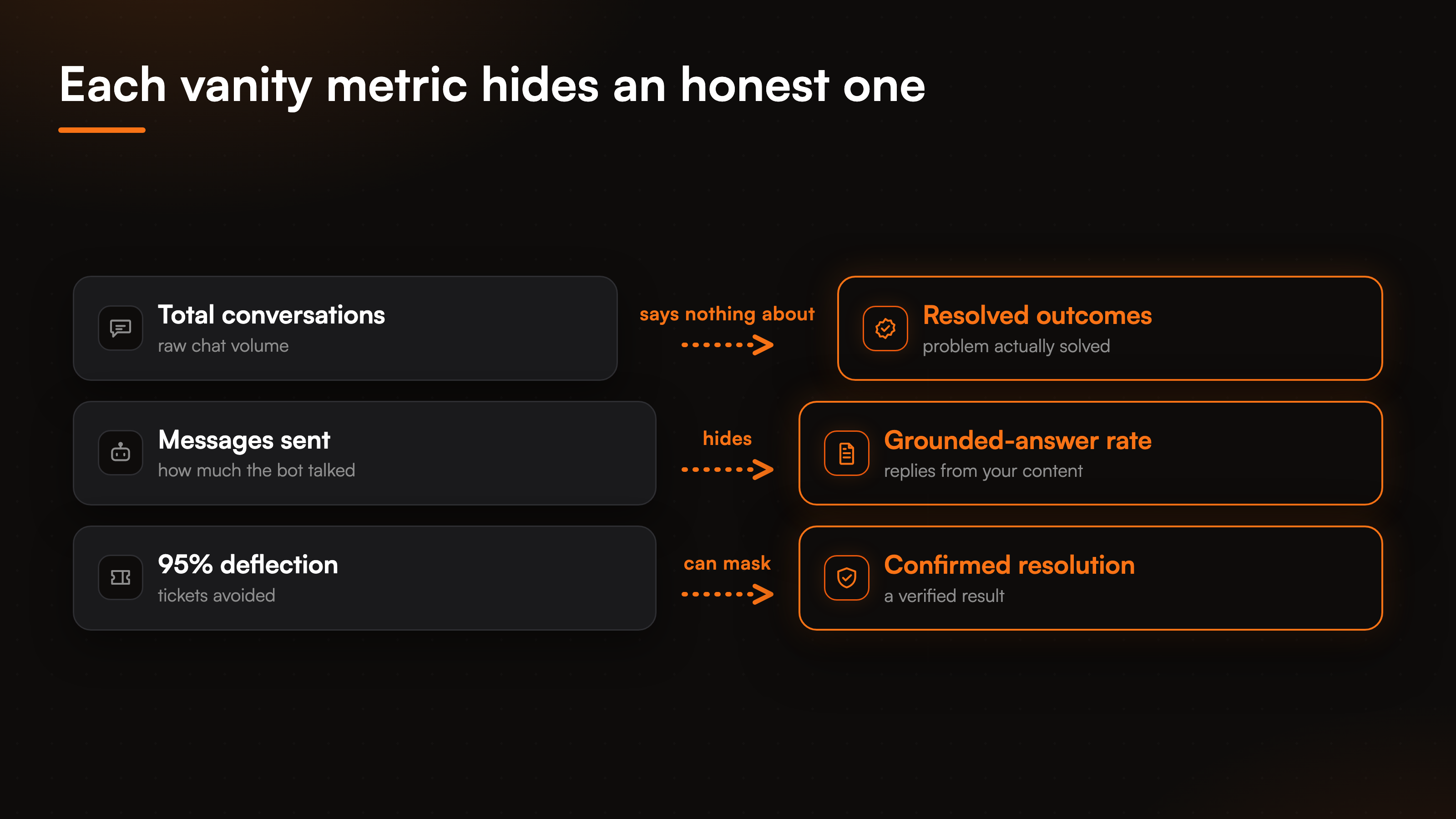 Each vanity metric hides an honest one

Total conversations
raw chat volume

says nothing about

Resolved outcomes
problem actually solved

Messages sent
how much the bot talked

hides

Grounded-answer rate
replies from your content

95% deflection
tickets avoided

can mask

Confirmed resolution
a verified result